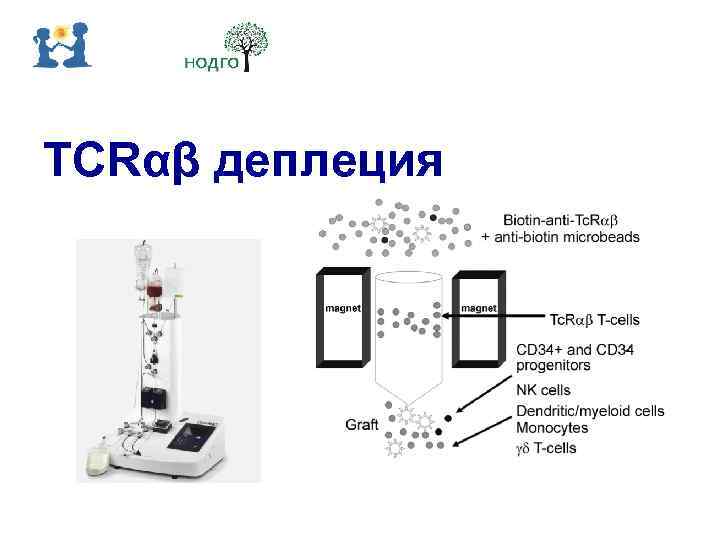 НОДГО

TCRαβ деплеция

Biotin-anti-TcRαβ
+ anti-biotin microbeads

magnet

magnet

TcRαβ T-cells

CD34+ and CD34 progenitors

NK cells

Dendritic/myeloid cells
Monocytes

γδ T-cells

Graft